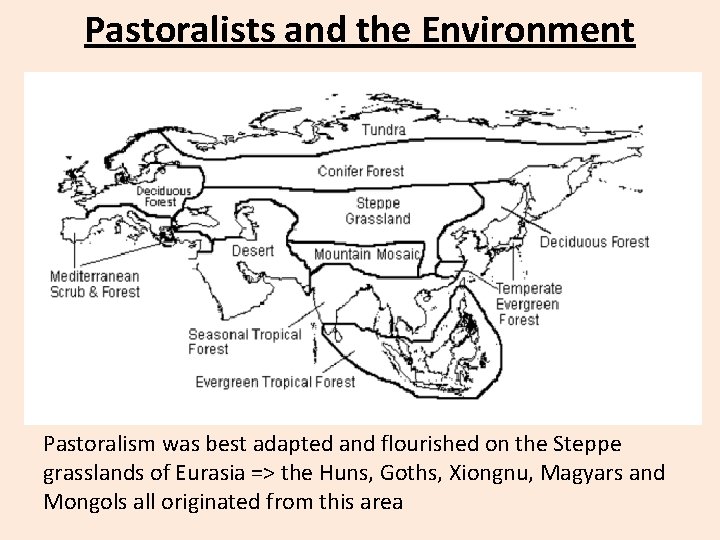 Pastoralists and the Environment

Tundra

Conifer Forest

Deciduous Forest

Steppe Grassland

Desert

Mountain Mosaic

Deciduous Forest

Mediterranean Scrub & Forest

Temperate Evergreen Forest

Seasonal Tropical Forest

Evergreen Tropical Forest

Pastoralism was best adapted and flourished on the Steppe grasslands of Eurasia => the Huns, Goths, Xiongnu, Magyars and Mongols all originated from this area